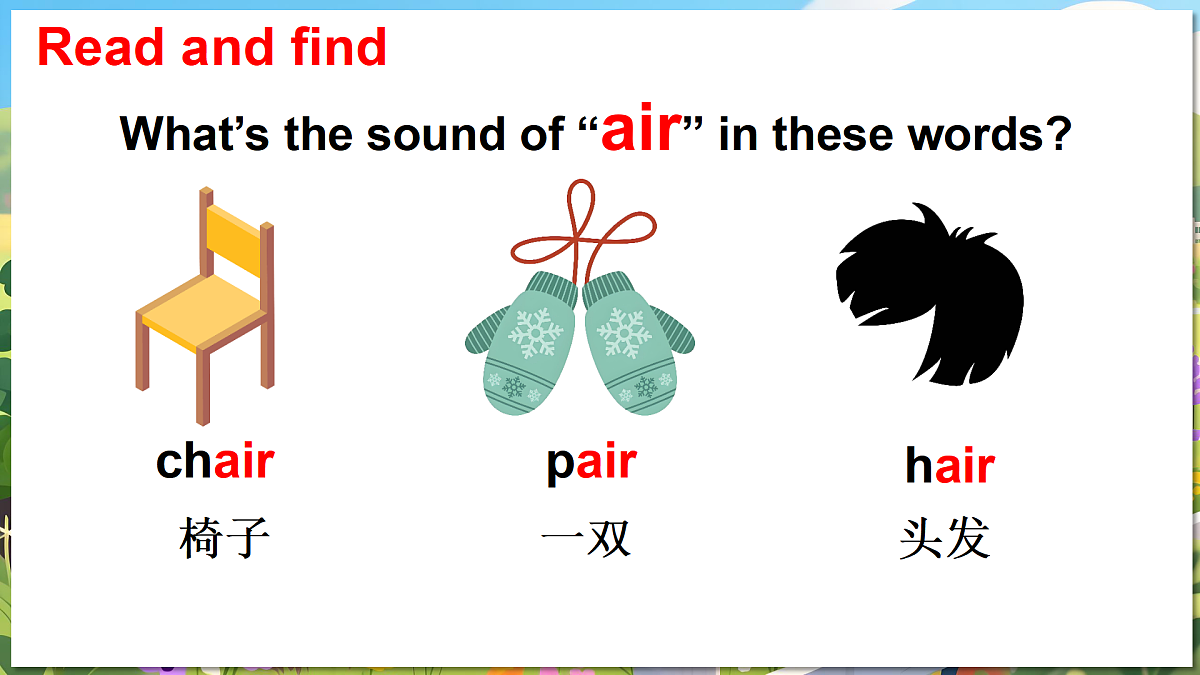 Read and find

What’s the sound of “air” in these words?

chair
椅子

pair
一双

hair
头发